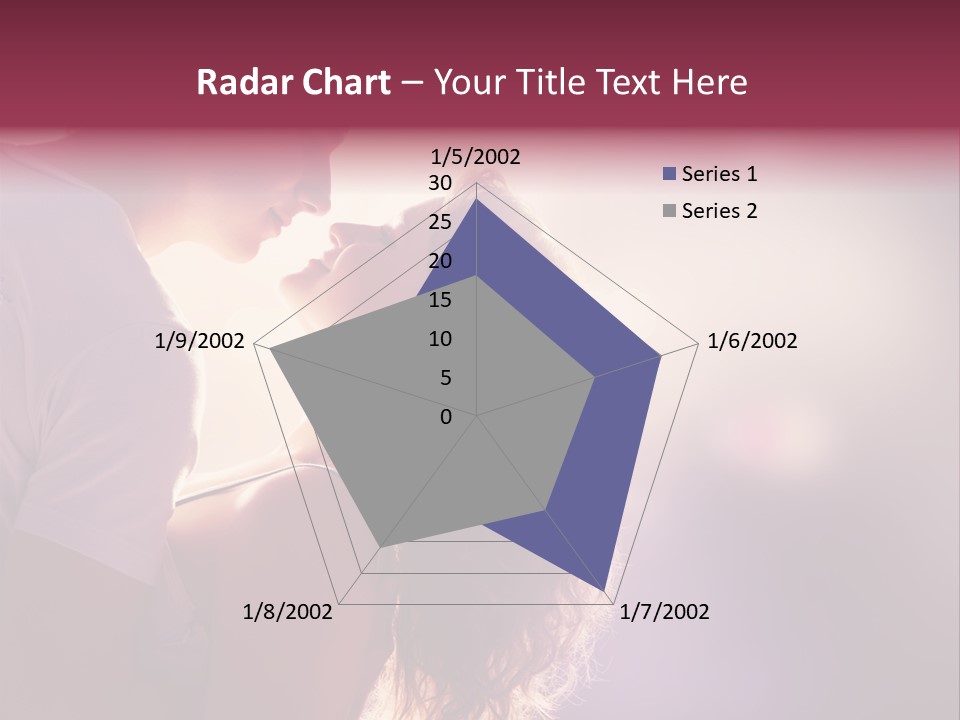 Radar Chart – Your Title Text Here

1/5/2002

30
25
20
15
10
5
0

1/6/2002

1/7/2002

1/8/2002

1/9/2002

Series 1
Series 2